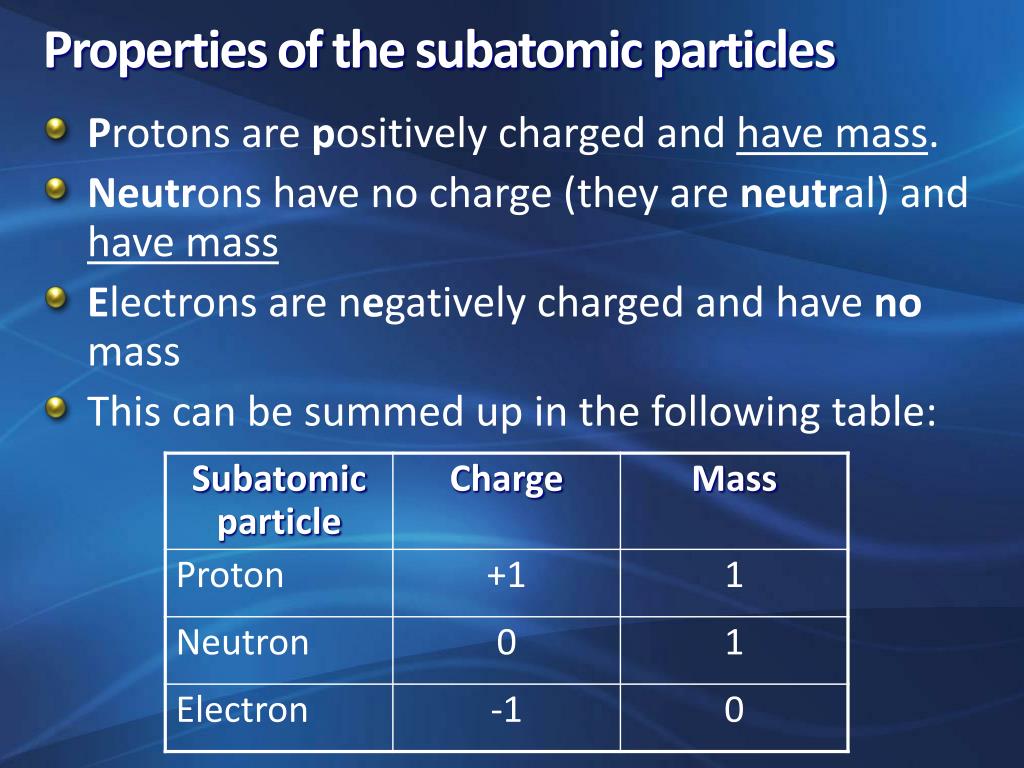 Properties of the subatomic particles

Protons are positively charged and have mass.

Neutrons have no charge (they are neutral) and have mass

Electrons are negatively charged and have no mass

This can be summed up in the following table:

| Subatomic particle | Charge | Mass |
|---|---|---|
| Proton | +1 | 1 |
| Neutron | 0 | 1 |
| Electron | -1 | 0 |